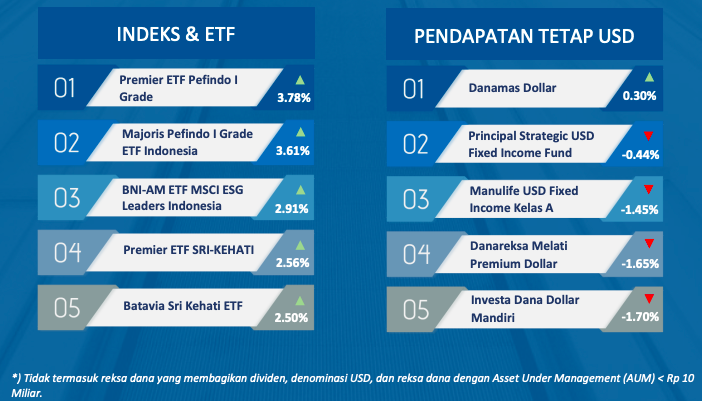 INDEKS & ETF

01 Premier ETF Pefindo I Grade 3.78%

02 Majoris Pefindo I Grade ETF Indonesia 3.61%

03 BNI-AM ETF MSCI ESG Leaders Indonesia 2.91%

04 Premier ETF SRI-KEHATI 2.56%

05 Batavia Sri Kehati ETF 2.50%

PENDAPATAN TETAP USD

01 Danamas Dollar 0.30%

02 Principal Strategic USD Fixed Income Fund -0.44%

03 Manulife USD Fixed Income Kelas A -1.45%

04 Danareksa Melati Premium Dollar -1.65%

05 Investa Dana Dollar Mandiri -1.70%

*) Tidak termasuk reksa dana yang membagikan dividen, denominasi USD, dan reksa dana dengan Asset Under Management (AUM) < Rp 10 Miliar.